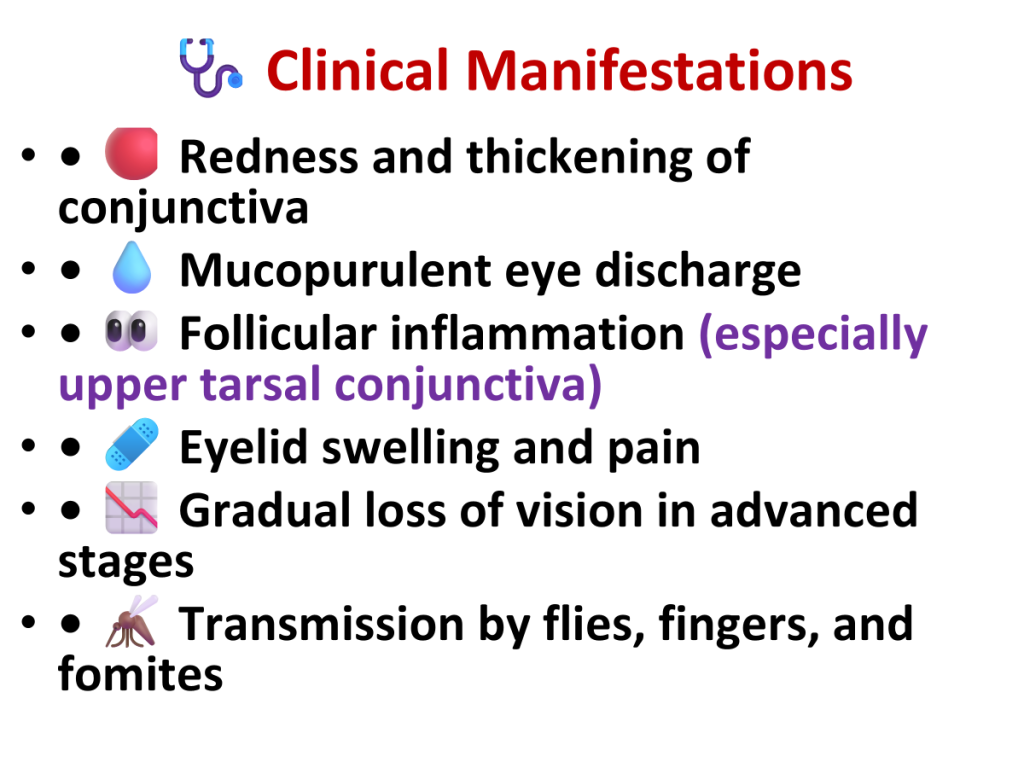 Clinical Manifestations

• • Redness and thickening of conjunctiva
• • Mucopurulent eye discharge
• • Follicular inflammation (especially upper tarsal conjunctiva)
• • Eyelid swelling and pain
• • Gradual loss of vision in advanced stages
• • Transmission by flies, fingers, and fomites